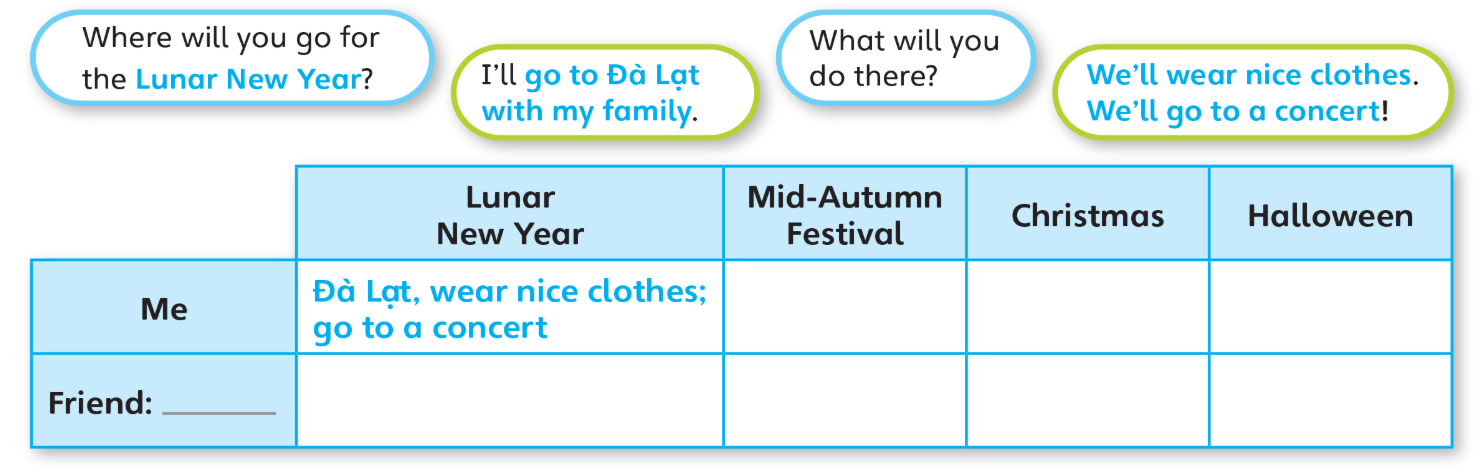 Where will you go for the Lunar New Year?

I'll go to Đà Lạt with my family.

What will you do there?

We'll wear nice clothes. We'll go to a concert!

| | Lunar New Year | Mid-Autumn Festival | Christmas | Halloween |
|---|---|---|---|---|
| Me | Đà Lạt, wear nice clothes; go to a concert | | | |
| Friend: ______ | | | | |